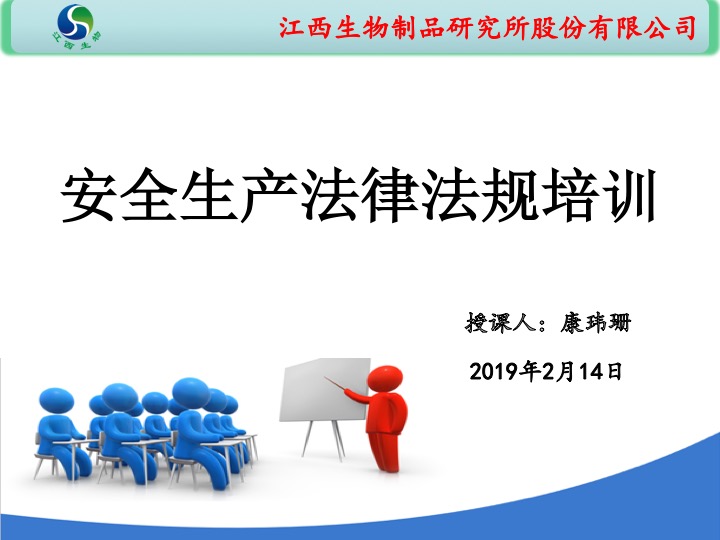 江西生物

江西生物制品研究所股份有限公司

安全生产法律法规培训

授课人：康玮珊

2019年2月14日